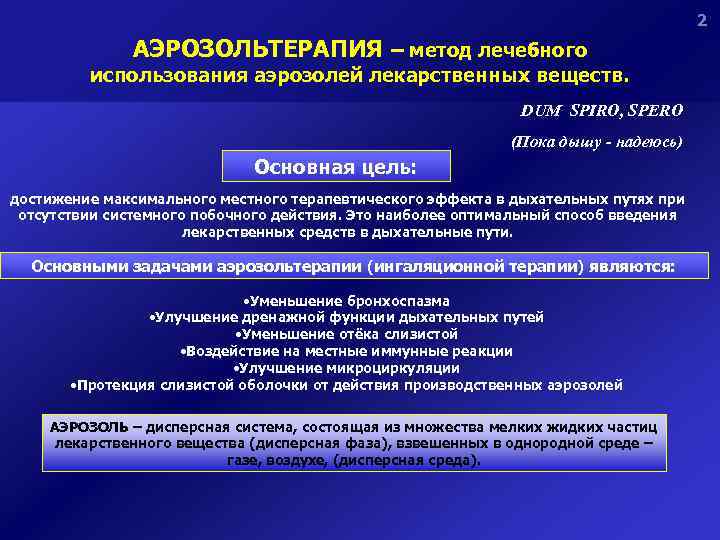 2

АЭРОЗОЛЬТЕРАПИЯ – метод лечебного использования аэрозолей лекарственных веществ.

DUM SPIRO, SPERO

(Пока дышу - надеюсь)

Основная цель:

достижение максимального местного терапевтического эффекта в дыхательных путях при отсутствии системного побочного действия. Это наиболее оптимальный способ введения лекарственных средств в дыхательные пути.

Основными задачами аэрозольтерапии (ингаляционной терапии) являются:

•Уменьшение бронхоспазма
•Улучшение дренажной функции дыхательных путей
•Уменьшение отёка слизистой
•Воздействие на местные иммунные реакции
•Улучшение микроциркуляции
•Протекция слизистой оболочки от действия производственных аэрозолей

АЭРОЗОЛЬ – дисперсная система, состоящая из множества мелких жидких частиц лекарственного вещества (дисперсная фаза), взвешенных в однородной среде – газе, воздухе, (дисперсная среда).